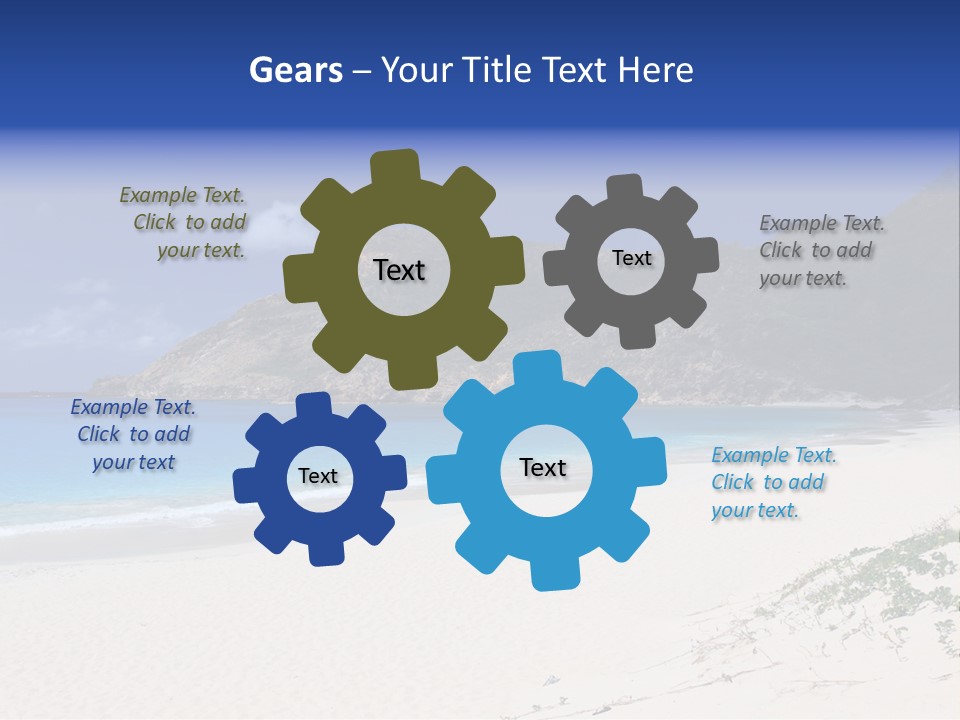 Gears – Your Title Text Here

Example Text. Click to add your text.

Text

Text

Example Text. Click to add your text.

Example Text. Click to add your text

Text

Text

Example Text. Click to add your text.